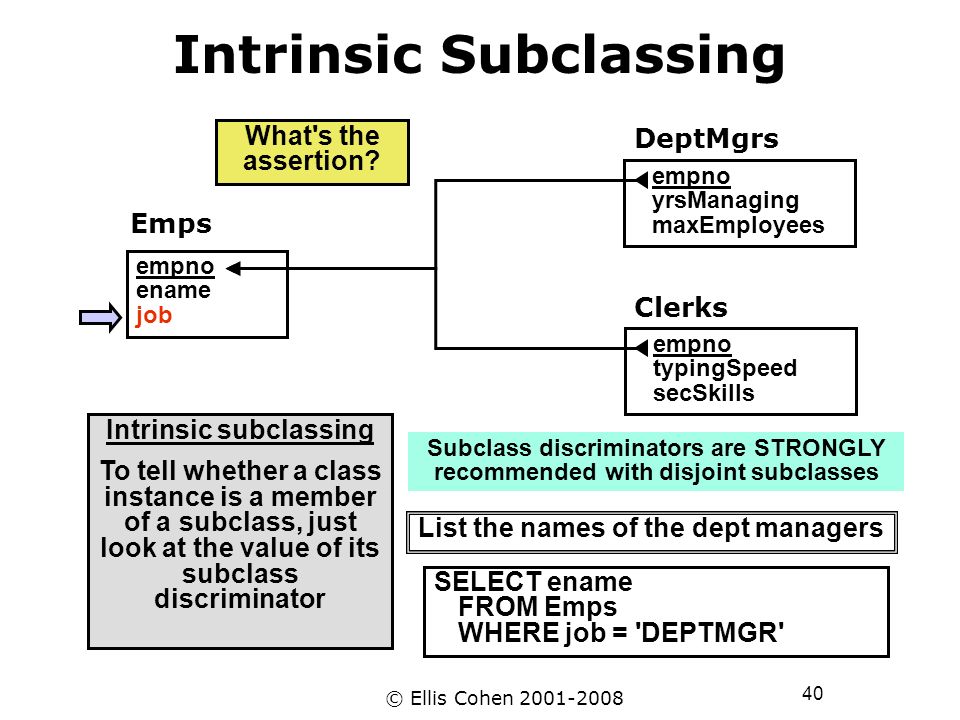 Intrinsic Subclassing

What's the assertion?

Emps

empno
ename
job

DeptMgrs

empno
yrsManaging
maxEmployees

Clerks

empno
typingSpeed
secSkills

Intrinsic subclassing

To tell whether a class instance is a member of a subclass, just look at the value of its subclass discriminator

Subclass discriminators are STRONGLY recommended with disjoint subclasses

List the names of the dept managers

SELECT ename
FROM Emps
WHERE job = 'DEPTMGR'

© Ellis Cohen 2001-2008

40